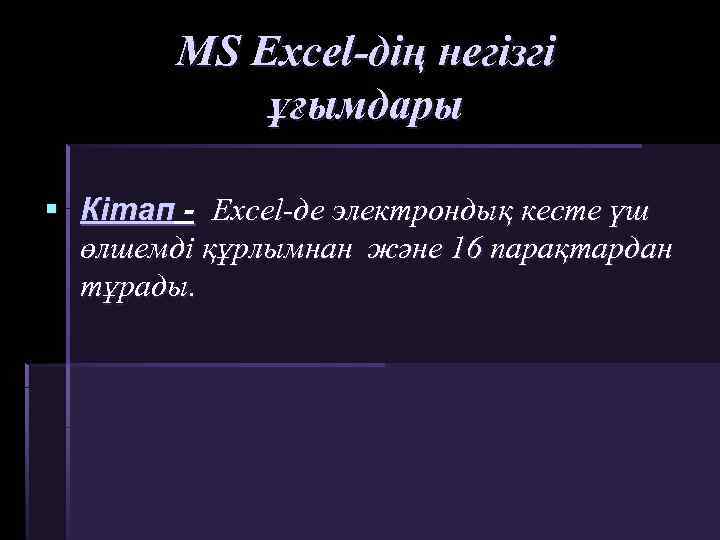 MS Excel-дің негізгі ұғымдары

Кітап - Excel-де электрондық кесте үш өлшемді құрлымнан және 16 парақтардан тұрады.